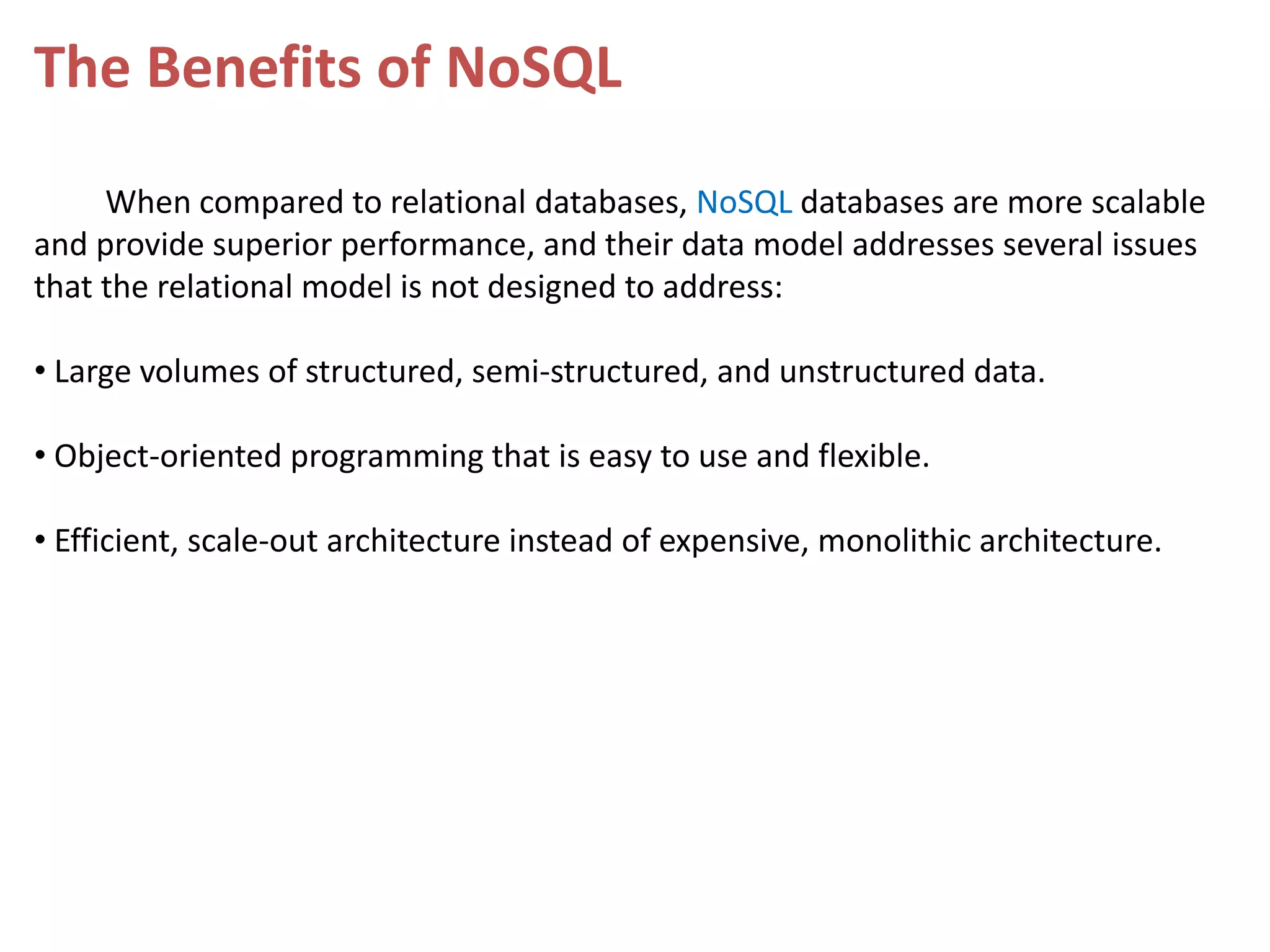 The Benefits of NoSQL

When compared to relational databases, NoSQL databases are more scalable and provide superior performance, and their data model addresses several issues that the relational model is not designed to address:

• Large volumes of structured, semi-structured, and unstructured data.

• Object-oriented programming that is easy to use and flexible.

• Efficient, scale-out architecture instead of expensive, monolithic architecture.